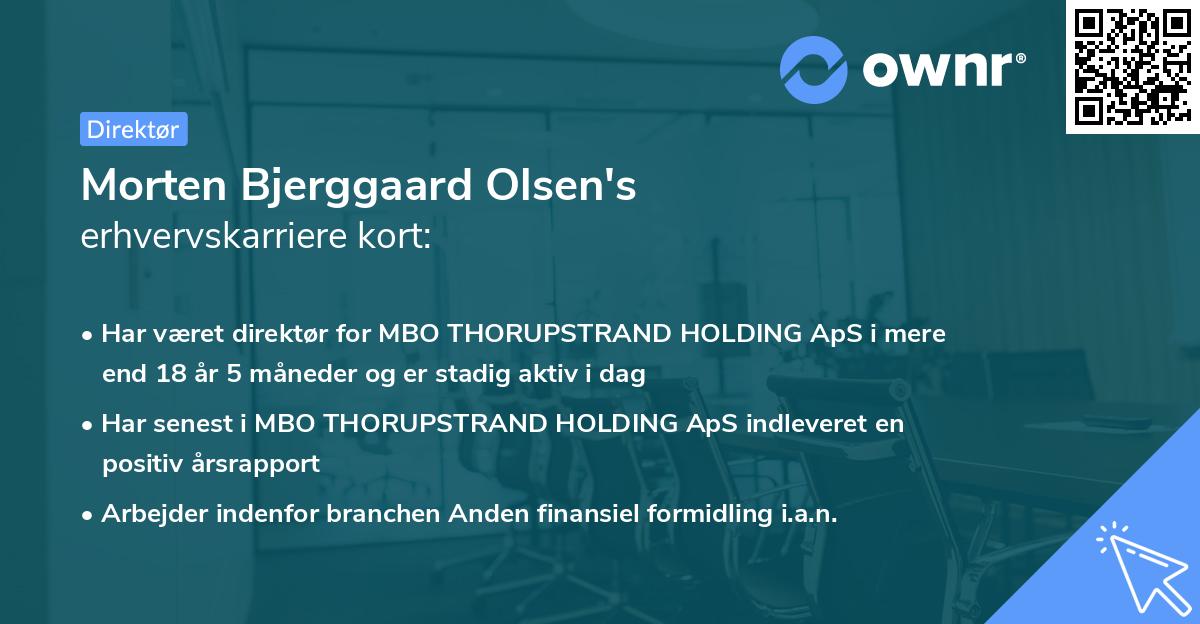 ownr®

Direktør

Morten Bjerggaard Olsen's
erhvervskarriere kort:

• Har været direktør for MBO THORUPSTRAND HOLDING ApS i mere end 18 år 5 måneder og er stadig aktiv i dag

• Har senest i MBO THORUPSTRAND HOLDING ApS indleveret en positiv årsrapport

• Arbejder indenfor branchen Anden finansiel formidling i.a.n.